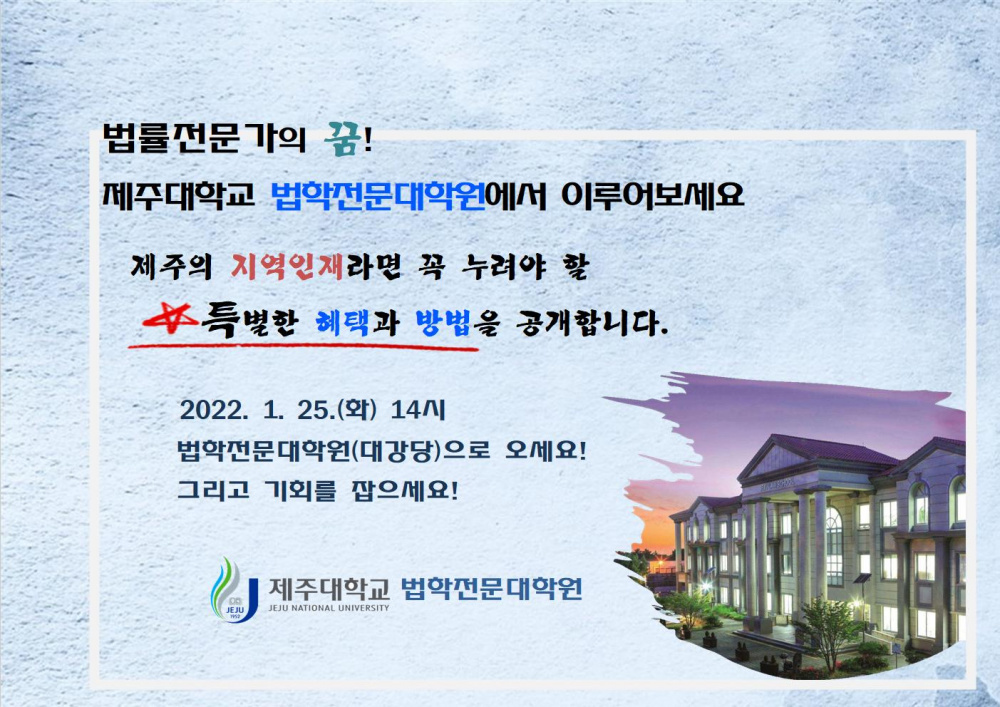 법률전문가의 꿈!

제주대학교 법학전문대학원에서 이루어보세요

제주의 지역인재라면 꼭 누려야 할

특별한 혜택과 방법을 공개합니다.

2022. 1. 25.(화) 14시

법학전문대학원(대강당)으로 오세요!

그리고 기회를 잡으세요!

JEJU 1952 제주대학교 법학전문대학원 JEJU NATIONAL UNIVERSITY